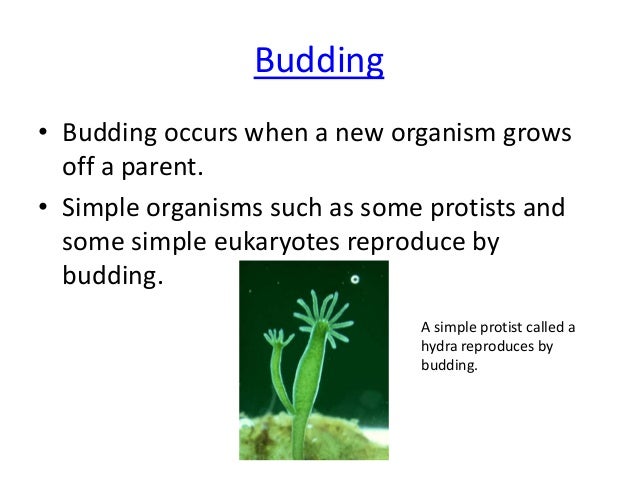 Budding

• Budding occurs when a new organism grows off a parent.

• Simple organisms such as some protists and some simple eukaryotes reproduce by budding.

A simple protist called a hydra reproduces by budding.